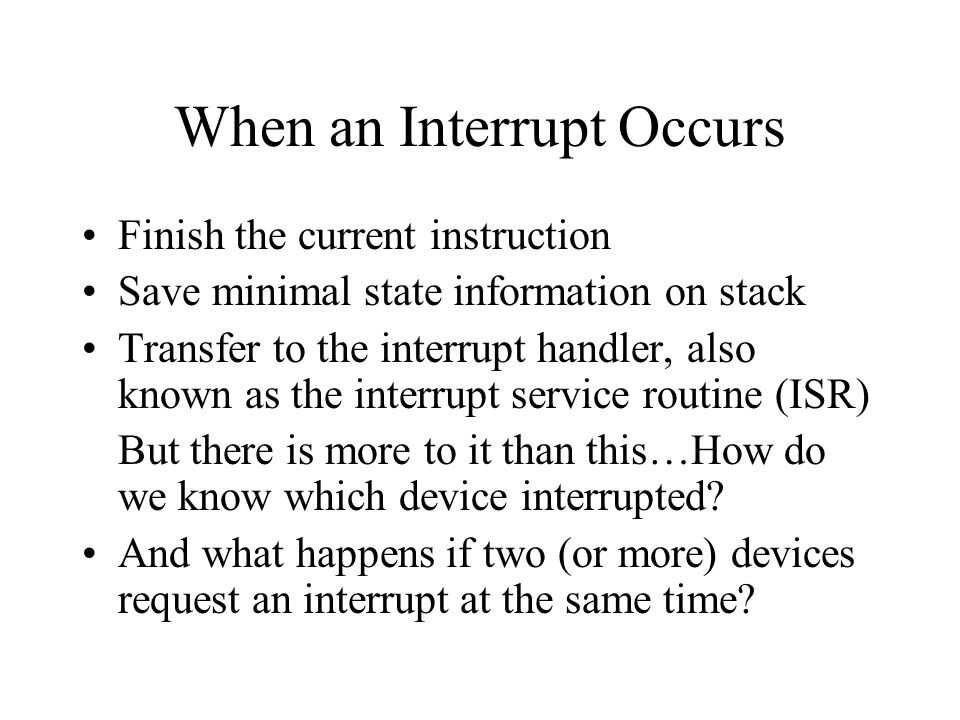 When an Interrupt Occurs

• Finish the current instruction
• Save minimal state information on stack
• Transfer to the interrupt handler, also known as the interrupt service routine (ISR)

But there is more to it than this…How do we know which device interrupted?

• And what happens if two (or more) devices request an interrupt at the same time?